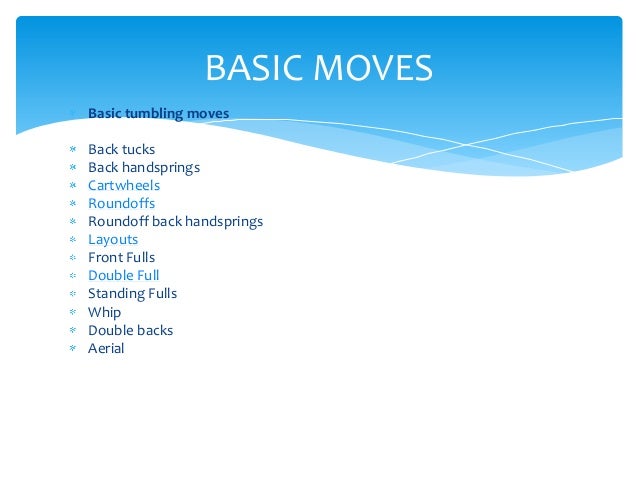 BASIC MOVES

Basic tumbling moves

Back tucks
Back handsprings
Cartwheels
Roundoffs
Roundoff back handsprings
Layouts
Front Fulls
Double Full
Standing Fulls
Whip
Double backs
Aerial